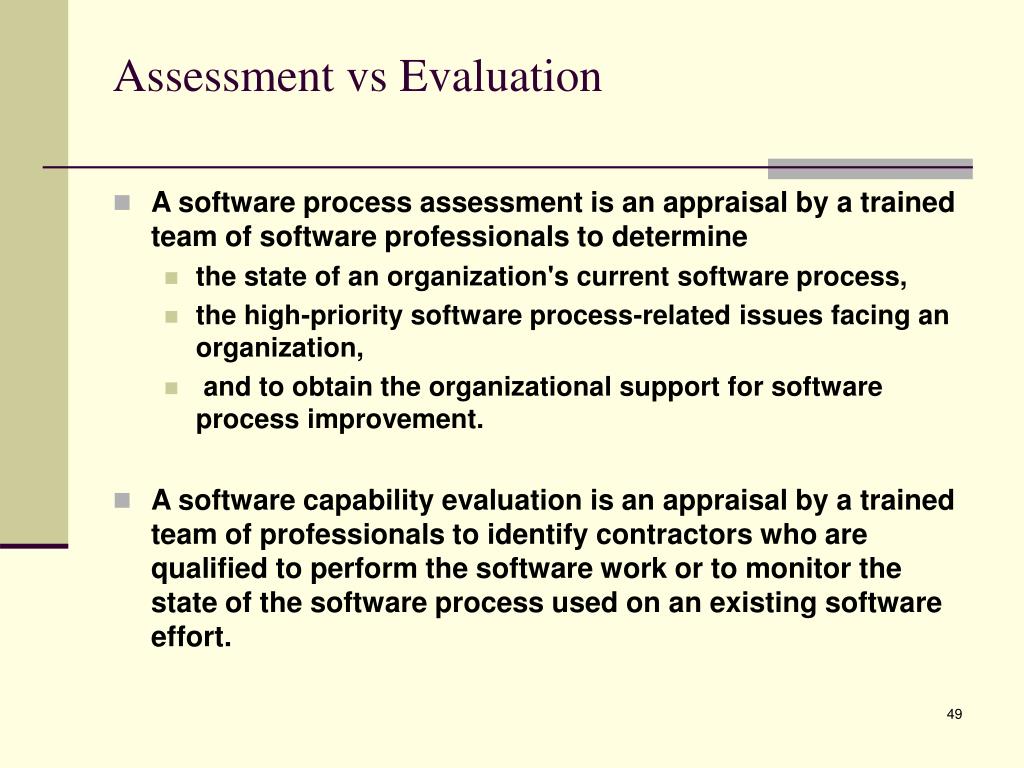 Assessment vs Evaluation

A software process assessment is an appraisal by a trained team of software professionals to determine

the state of an organization's current software process,

the high-priority software process-related issues facing an organization,

and to obtain the organizational support for software process improvement.

A software capability evaluation is an appraisal by a trained team of professionals to identify contractors who are qualified to perform the software work or to monitor the state of the software process used on an existing software effort.

49